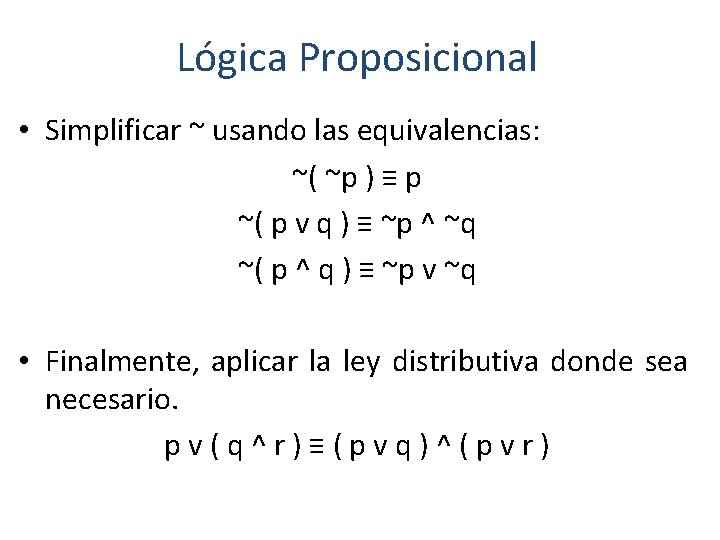 Lógica Proposicional

• Simplificar ~ usando las equivalencias:

~( ~p ) ≡ p

~( p v q ) ≡ ~p ^ ~q

~( p ^ q ) ≡ ~p v ~q

• Finalmente, aplicar la ley distributiva donde sea necesario.

p v ( q ^ r ) ≡ ( p v q ) ^ ( p v r )